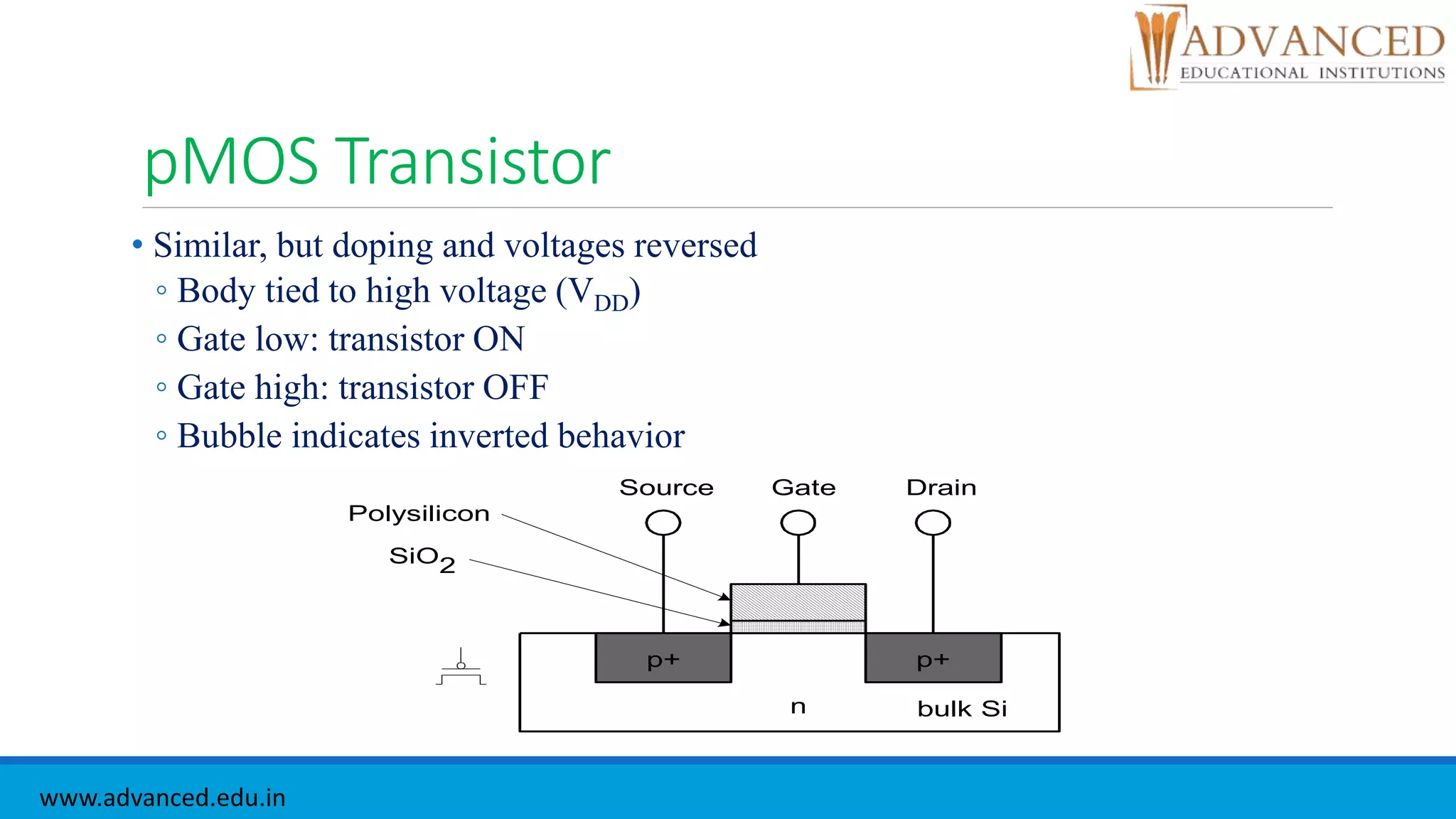 ADVANCED
EDUCATIONAL INSTITUTIONS

pMOS Transistor

• Similar, but doping and voltages reversed
◦ Body tied to high voltage ($V_{DD}$)
◦ Gate low: transistor ON
◦ Gate high: transistor OFF
◦ Bubble indicates inverted behavior

Source Gate Drain
Polysilicon
$SiO_2$
p+ p+
n bulk Si

www.advanced.edu.in